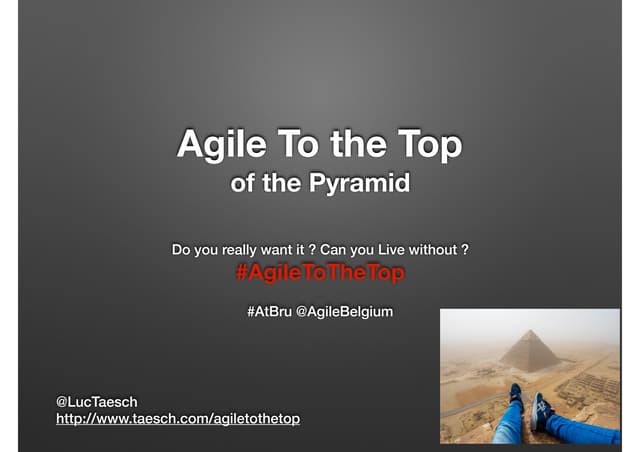 Agile To the Top
of the Pyramid

Do you really want it ? Can you Live without ?
#AgileToTheTop

#AtBru @AgileBelgium

@LucTaesch
http://www.taesch.com/agiletothetop